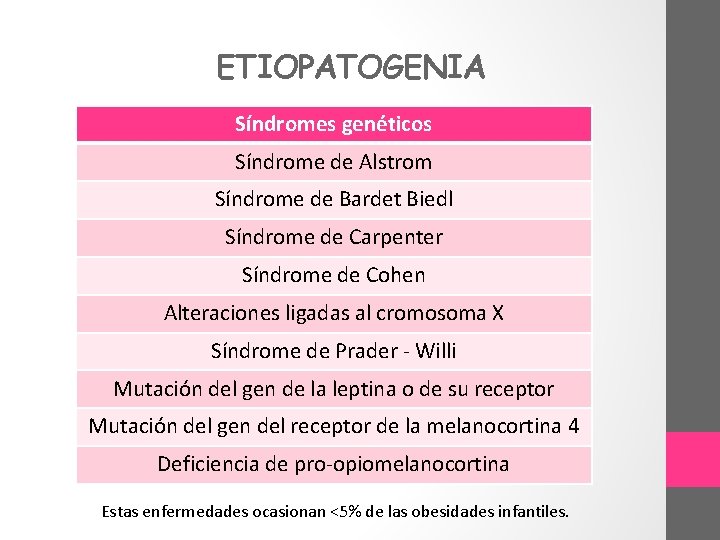 ETIOPATOGENIA

| Síndromes genéticos |
|---|
| Síndrome de Alstrom |
| Síndrome de Bardet Biedl |
| Síndrome de Carpenter |
| Síndrome de Cohen |
| Alteraciones ligadas al cromosoma X |
| Síndrome de Prader - Willi |
| Mutación del gen de la leptina o de su receptor |
| Mutación del gen del receptor de la melanocortina 4 |
| Deficiencia de pro-opiomelanocortina |

Estas enfermedades ocasionan <5% de las obesidades infantiles.